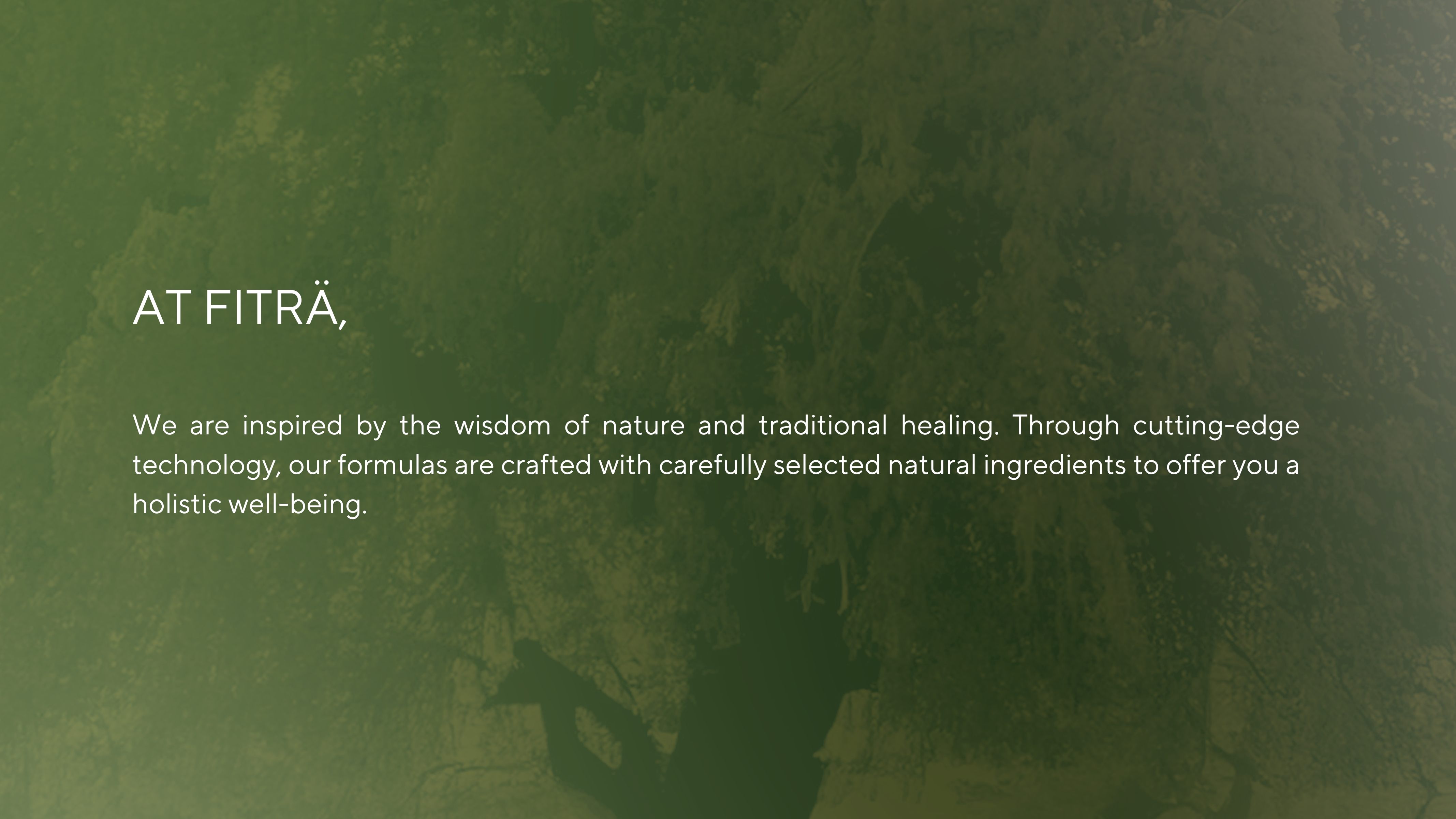 AT FITRÄ,

We are inspired by the wisdom of nature and traditional healing. Through cutting-edge technology, our formulas are crafted with carefully selected natural ingredients to offer you a holistic well-being.